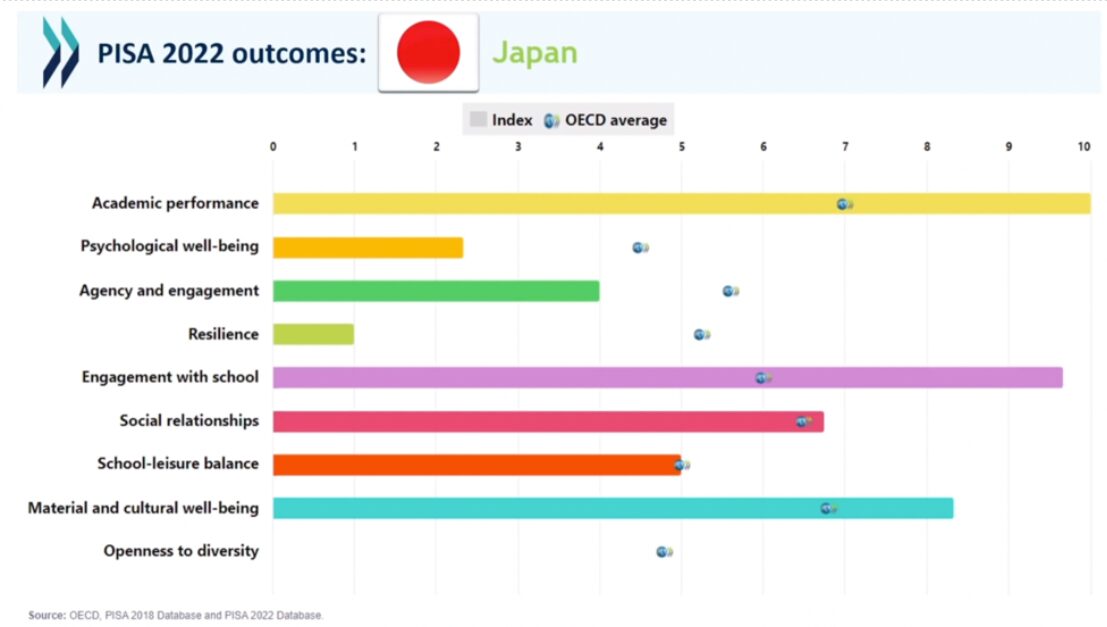 PISA 2022 outcomes: Japan

Index OECD average

0 1 2 3 4 5 6 7 8 9 10

Academic performance
Psychological well-being
Agency and engagement
Resilience
Engagement with school
Social relationships
School-leisure balance
Material and cultural well-being
Openness to diversity

Source: OECD, PISA 2018 Database and PISA 2022 Database.